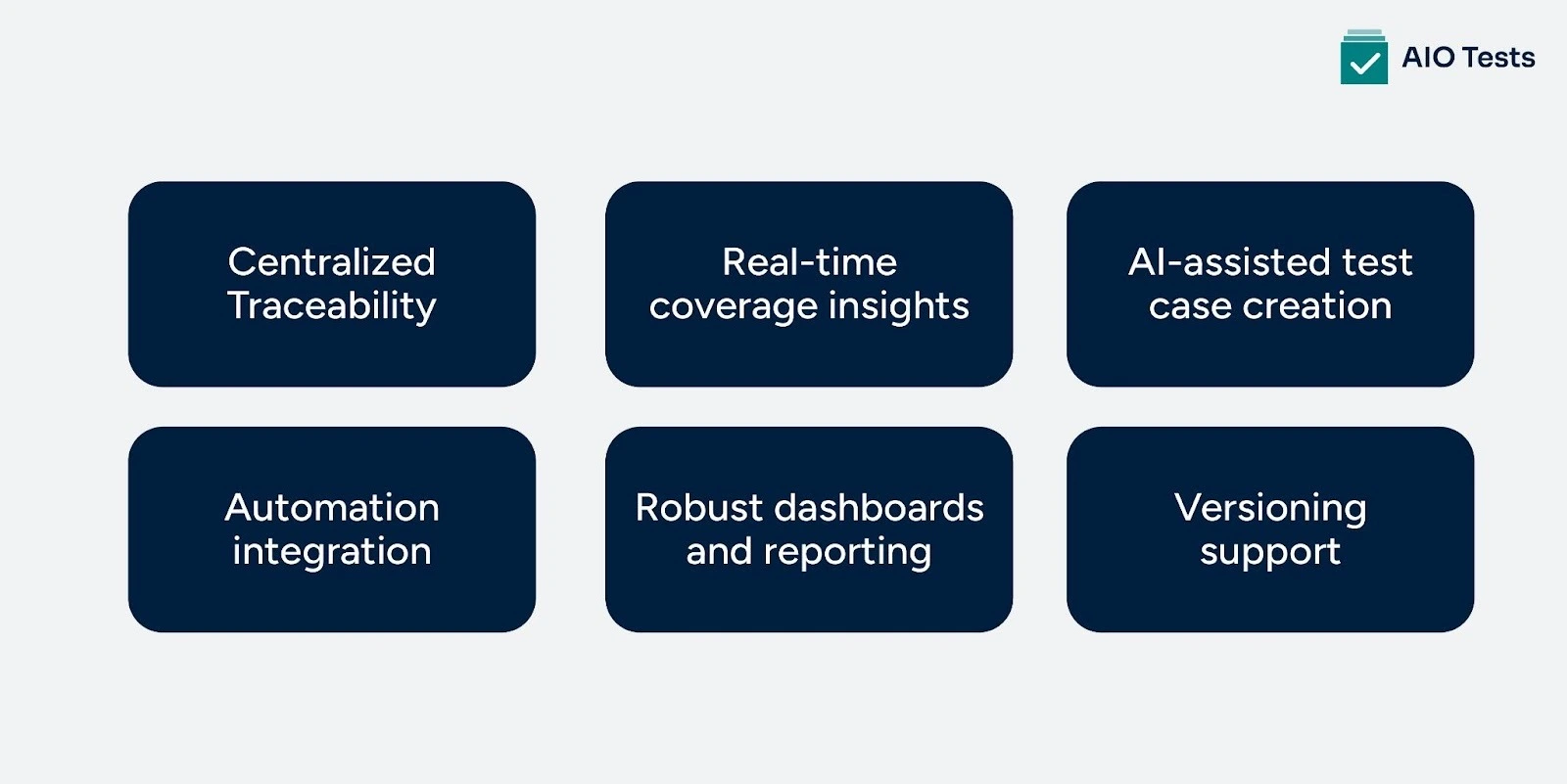 AIO Tests

Centralized Traceability

Real-time coverage insights

AI-assisted test case creation

Automation integration

Robust dashboards and reporting

Versioning support